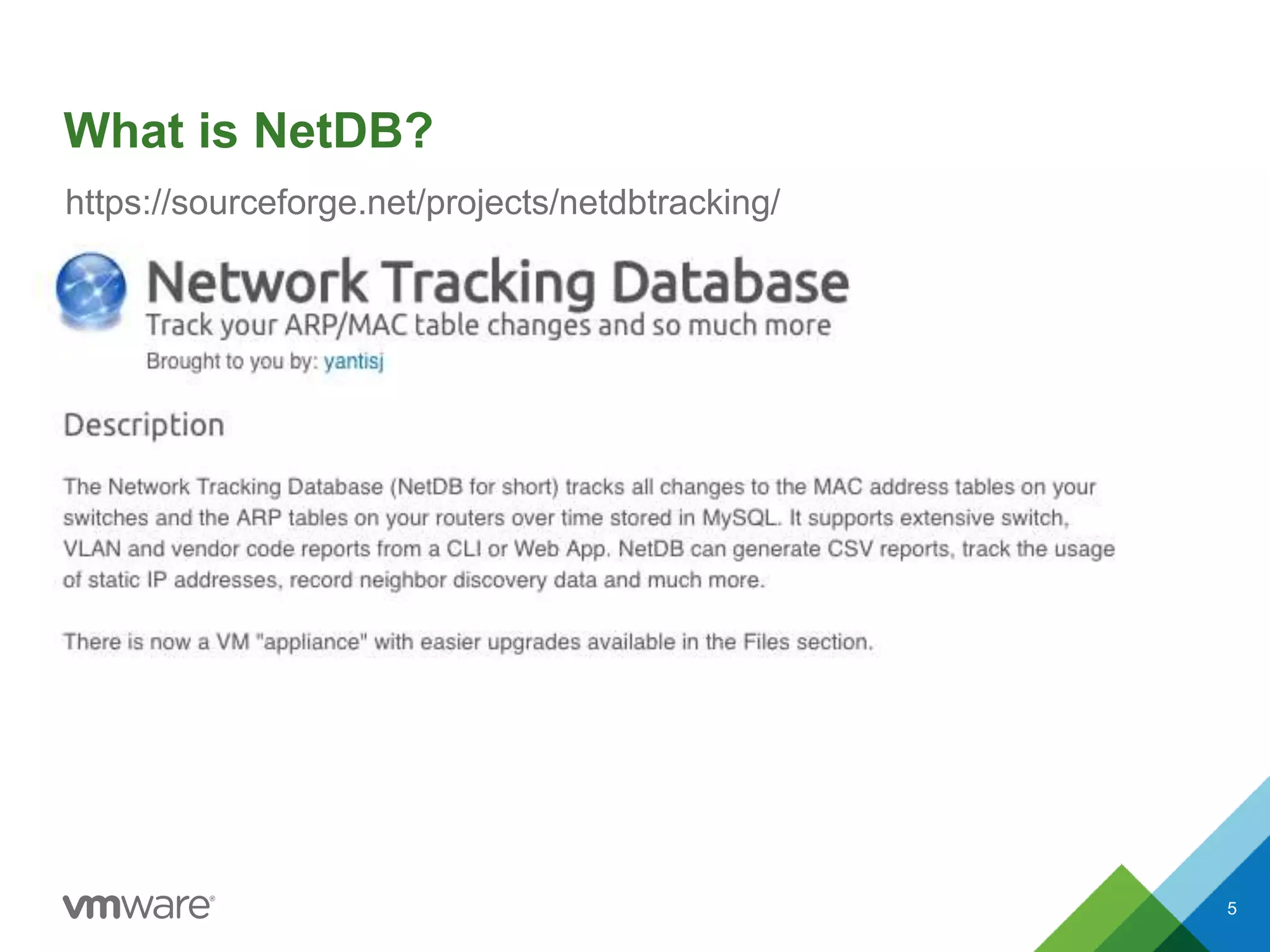 What is NetDB?

https://sourceforge.net/projects/netdbtracking/

Network Tracking Database

Track your ARP/MAC table changes and so much more

Brought to you by: yantisj

Description

The Network Tracking Database (NetDB for short) tracks all changes to the MAC address tables on your switches and the ARP tables on your routers over time stored in MySQL. It supports extensive switch, VLAN and vendor code reports from a CLI or Web App. NetDB can generate CSV reports, track the usage of static IP addresses, record neighbor discovery data and much more.

There is now a VM "appliance" with easier upgrades available in the Files section.

vmware®

5